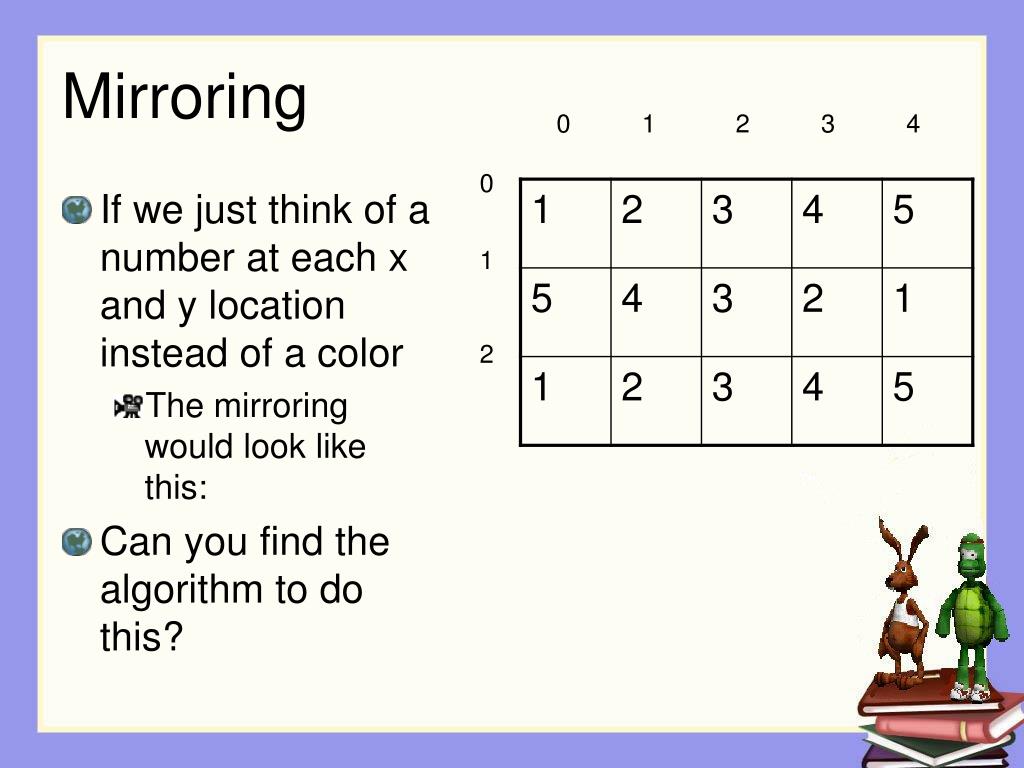 Mirroring

If we just think of a number at each x and y location instead of a color

The mirroring would look like this:

Can you find the algorithm to do this?

| | 0 | 1 | 2 | 3 | 4 |
|---|---|---|---|---|---|
| 0 | 1 | 2 | 3 | 4 | 5 |
| 1 | 5 | 4 | 3 | 2 | 1 |
| 2 | 1 | 2 | 3 | 4 | 5 |